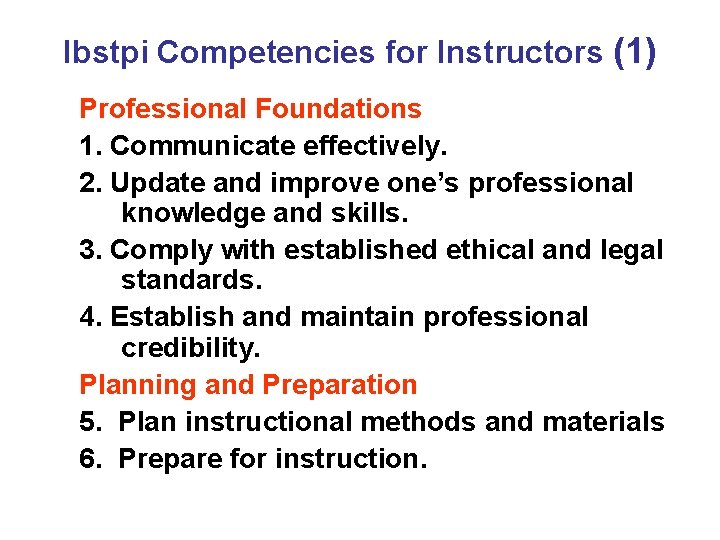 Ibstpi Competencies for Instructors (1)

Professional Foundations

1. Communicate effectively.

2. Update and improve one's professional knowledge and skills.

3. Comply with established ethical and legal standards.

4. Establish and maintain professional credibility.

Planning and Preparation

5. Plan instructional methods and materials

6. Prepare for instruction.